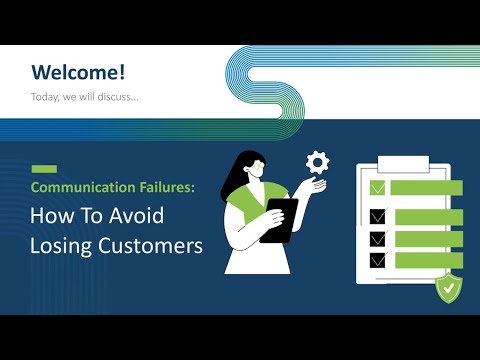 Welcome!

Today, we will discuss...

Communication Failures:

How To Avoid Losing Customers